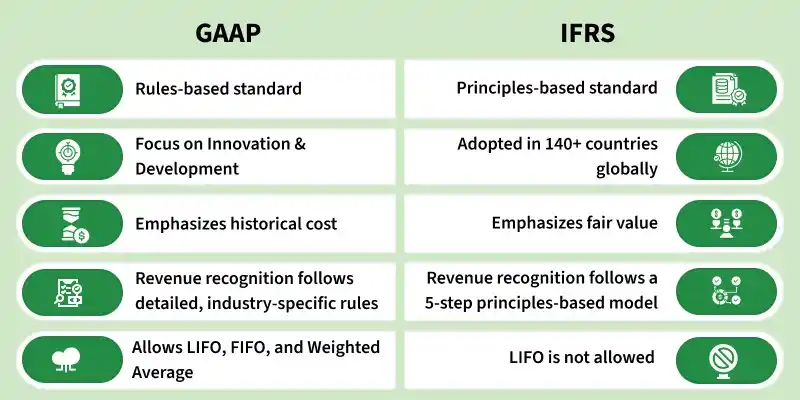 GAAP

Rules-based standard

Focus on Innovation & Development

Emphasizes historical cost

Revenue recognition follows detailed, industry-specific rules

Allows LIFO, FIFO, and Weighted Average

IFRS

Principles-based standard

Adopted in 140+ countries globally

Emphasizes fair value

Revenue recognition follows a 5-step principles-based model

LIFO is not allowed